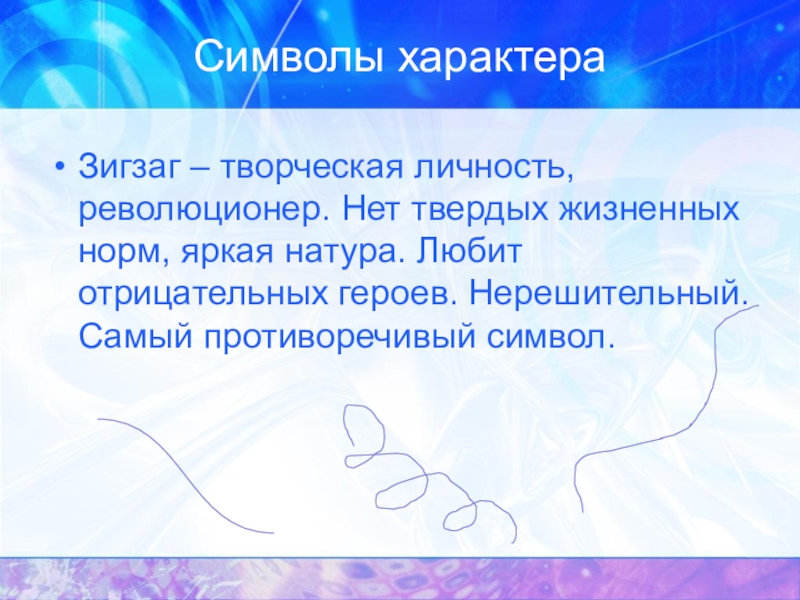 Символы характера

• Зигзаг – творческая личность, революционер. Нет твердых жизненных норм, яркая натура. Любит отрицательных героев. Нерешительный. Самый противоречивый символ.